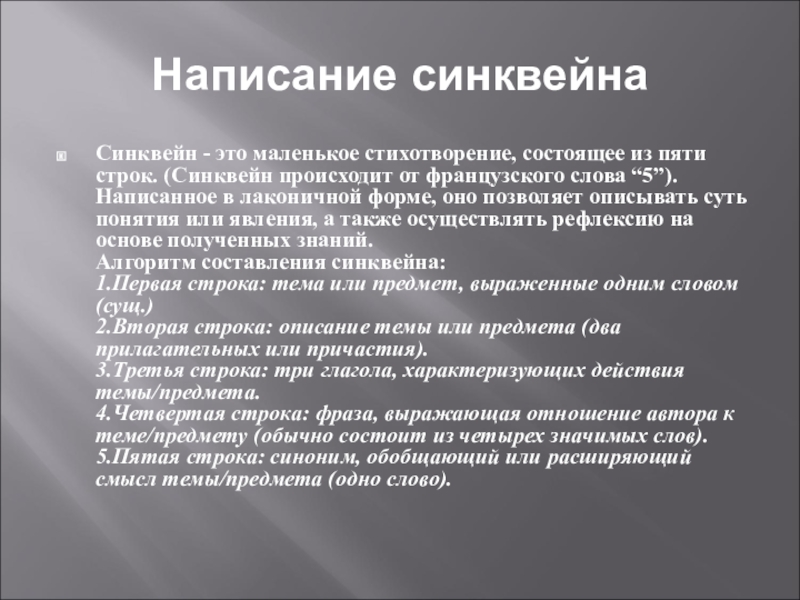 Написание синквейна

Синквейн - это маленькое стихотворение, состоящее из пяти строк. (Синквейн происходит от французского слова “5”). Написанное в лаконичной форме, оно позволяет описывать суть понятия или явления, а также осуществлять рефлексию на основе полученных знаний.
Алгоритм составления синквейна:
1.Первая строка: тема или предмет, выраженные одним словом (сущ.)
2.Вторая строка: описание темы или предмета (два прилагательных или причастия).
3.Третья строка: три глагола, характеризующих действия темы/предмета.
4.Четвертая строка: фраза, выражающая отношение автора к теме/предмету (обычно состоит из четырех значимых слов).
5.Пятая строка: синоним, обобщающий или расширяющий смысл темы/предмета (одно слово).